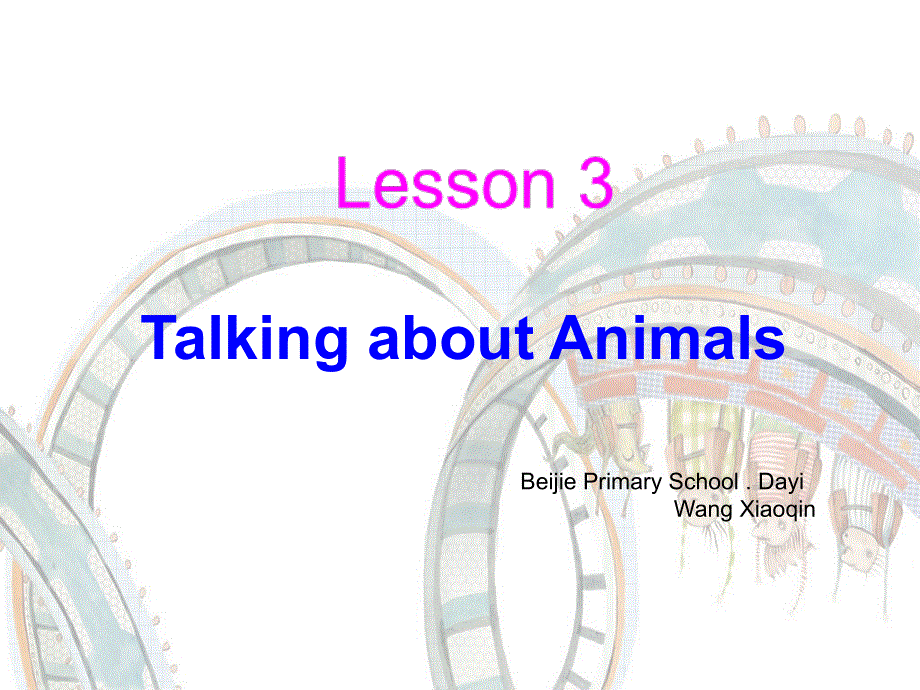 Lesson 3

Talking about Animals

Beijie Primary School . Dayi
Wang Xiaoqin